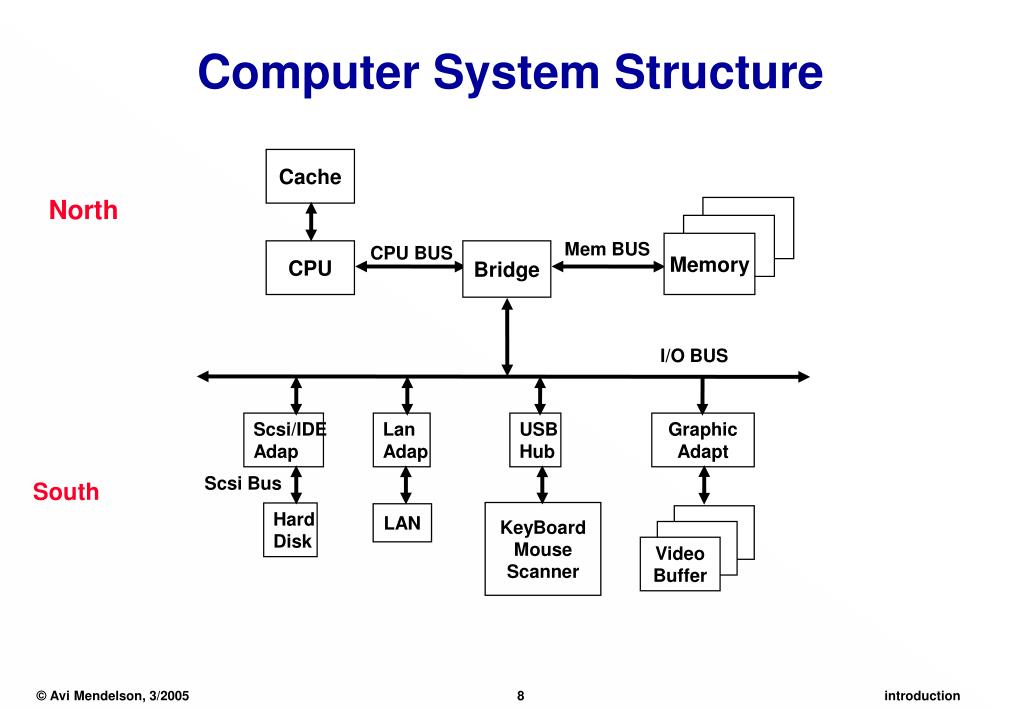 Computer System Structure

North

Cache

CPU

CPU BUS

Bridge

Mem BUS

Memory

I/O BUS

Scsi/IDE Adap

Lan Adap

USB Hub

Graphic Adapt

South

Scsi Bus

Hard Disk

LAN

KeyBoard Mouse Scanner

Video Buffer

© Avi Mendelson, 3/2005

8

introduction